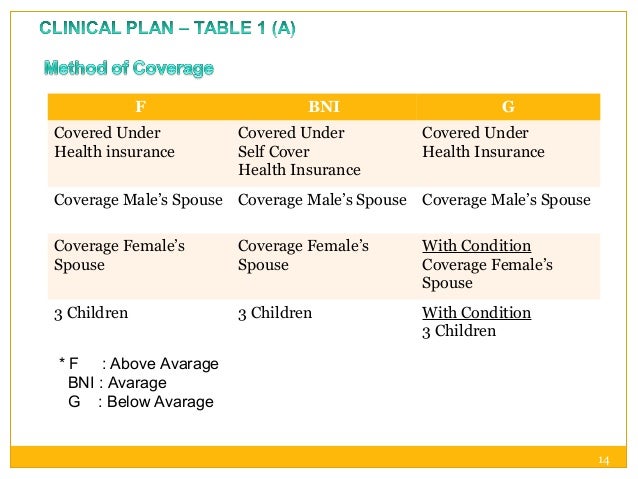 CLINICAL PLAN – TABLE 1 (A)

Method of Coverage

| F | BNI | G |
|---|---|---|
| Covered Under Health insurance | Covered Under Self Cover Health Insurance | Covered Under Health Insurance |
| Coverage Male's Spouse | Coverage Male's Spouse | Coverage Male's Spouse |
| Coverage Female's Spouse | Coverage Female's Spouse | With Condition Coverage Female's Spouse |
| 3 Children | 3 Children | With Condition 3 Children |

* F : Above Avarage
BNI : Avarage
G : Below Avarage

14